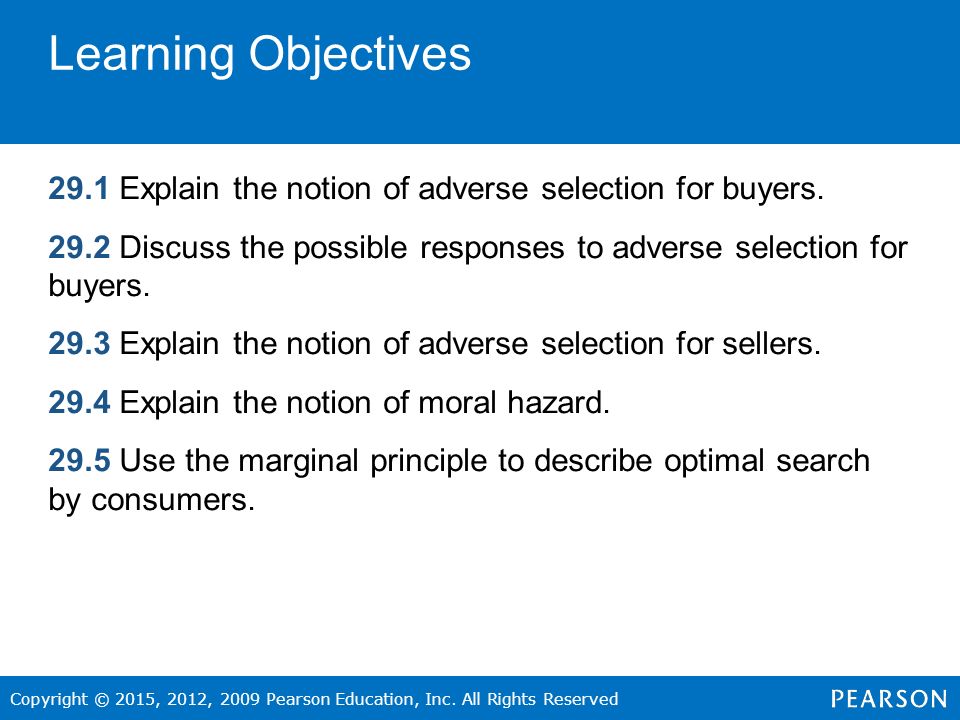 Learning Objectives

29.1 Explain the notion of adverse selection for buyers.

29.2 Discuss the possible responses to adverse selection for buyers.

29.3 Explain the notion of adverse selection for sellers.

29.4 Explain the notion of moral hazard.

29.5 Use the marginal principle to describe optimal search by consumers.

Copyright © 2015, 2012, 2009 Pearson Education, Inc. All Rights Reserved

PEARSON